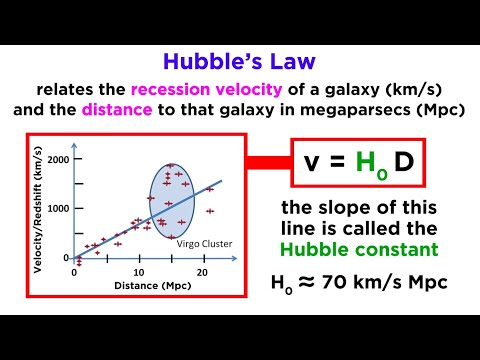 Hubble's Law

relates the recession velocity of a galaxy (km/s) and the distance to that galaxy in megaparsecs (Mpc)

Velocity/Redshift (km/s)
2000
1000
0
0
10
20
Distance (Mpc)
Virgo Cluster

$v = H_0 D$

the slope of this line is called the Hubble constant

$H_0 \approx 70$ km/s Mpc